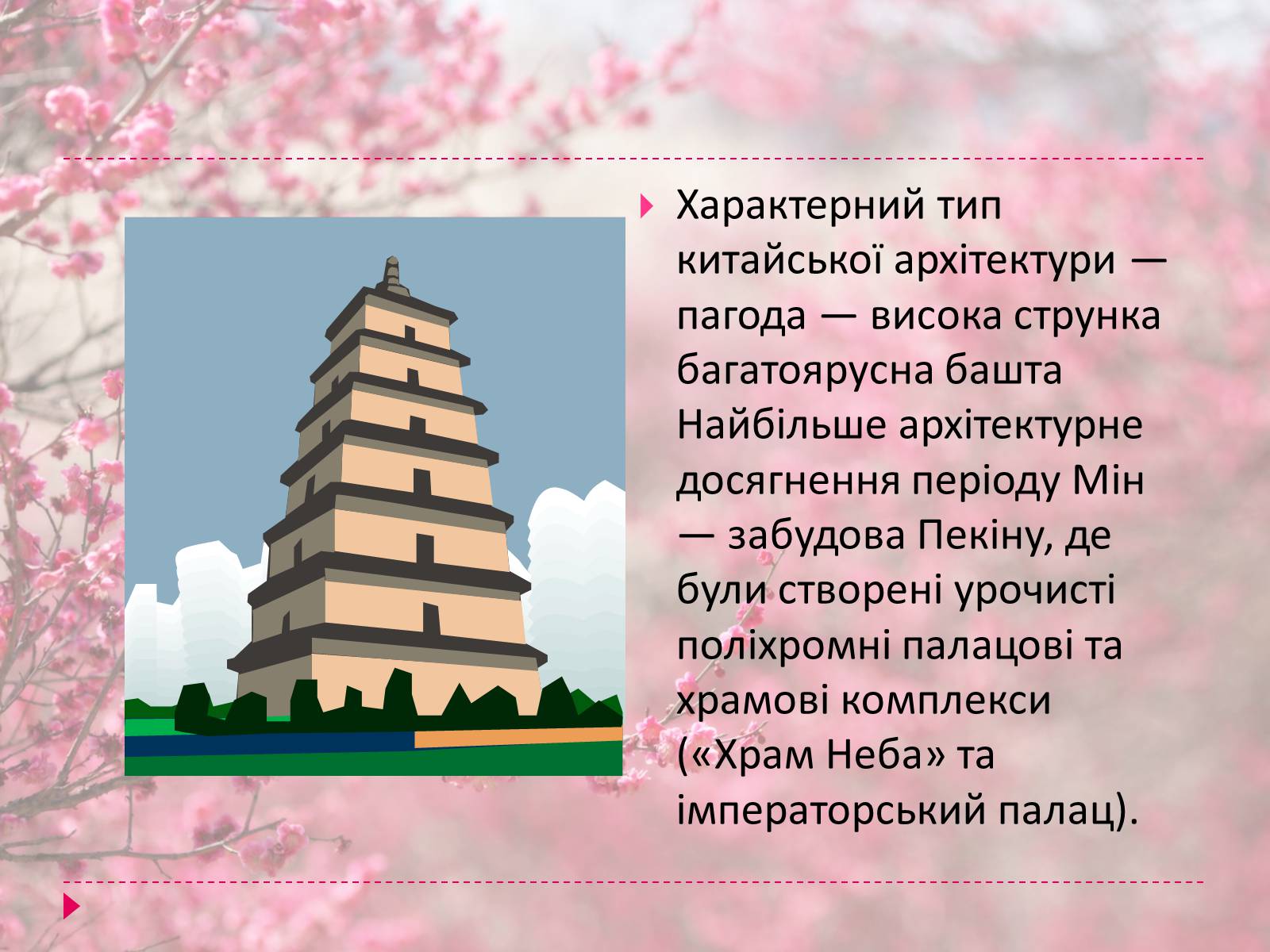 Характерний тип китайської архітектури — пагода — висока струнка багатоярусна башта Найбільше архітектурне досягнення періоду Мін — забудова Пекіну, де були створені урочисті поліхромні палацові та храмові комплекси («Храм Неба» та імператорський палац).